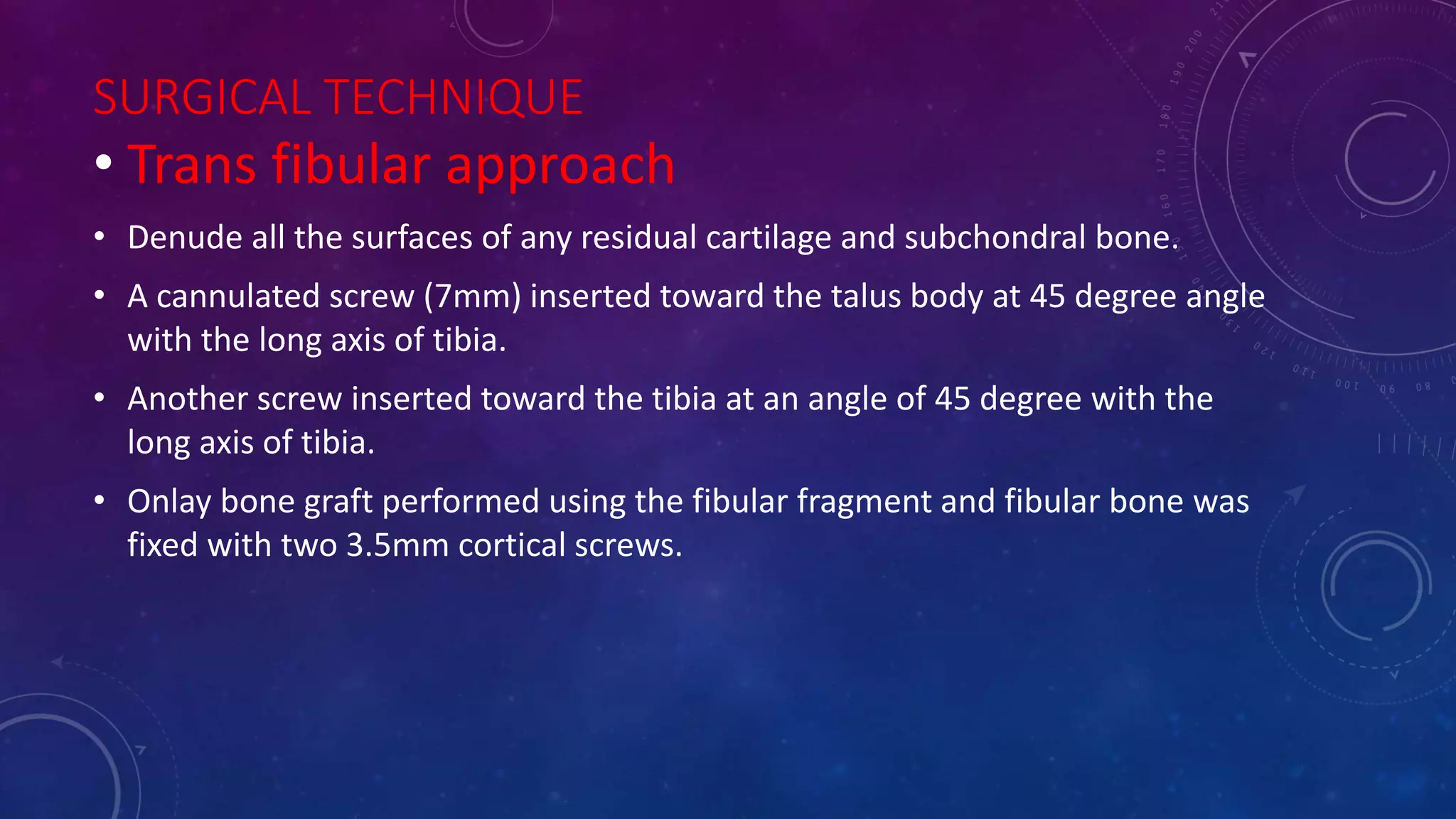 SURGICAL TECHNIQUE

• Trans fibular approach

• Denude all the surfaces of any residual cartilage and subchondral bone.

• A cannulated screw (7mm) inserted toward the talus body at 45 degree angle with the long axis of tibia.

• Another screw inserted toward the tibia at an angle of 45 degree with the long axis of tibia.

• Onlay bone graft performed using the fibular fragment and fibular bone was fixed with two 3.5mm cortical screws.